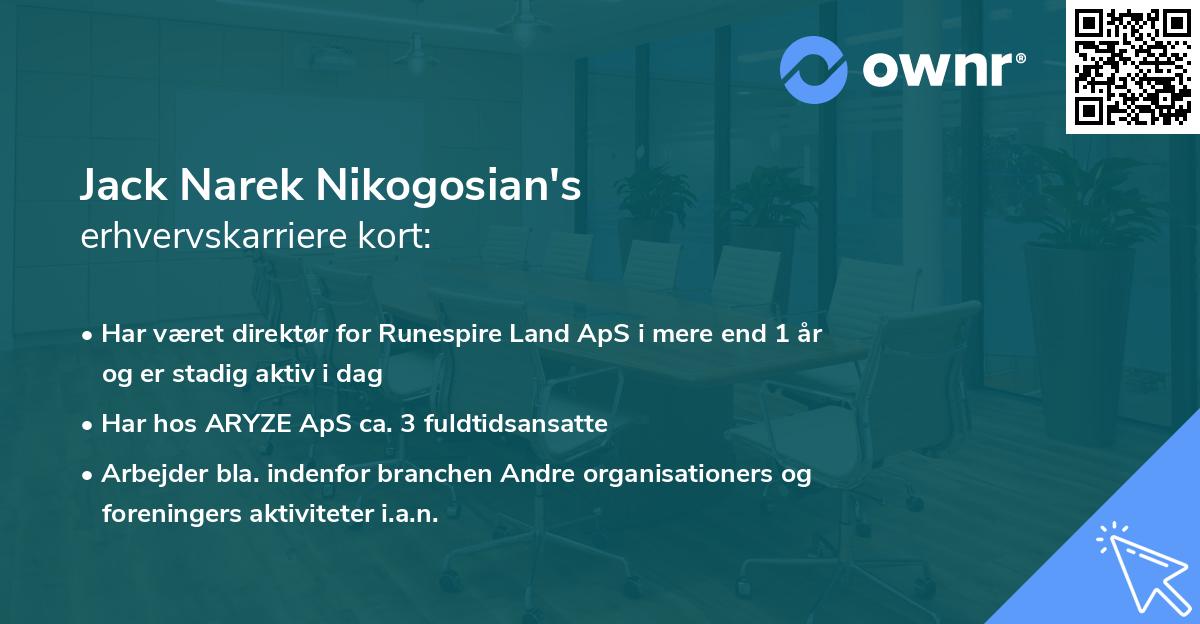 ownr®

Jack Narek Nikogosian's
erhvervskarriere kort:

• Har været direktør for Runespire Land ApS i mere end 1 år og er stadig aktiv i dag

• Har hos ARYZE ApS ca. 3 fuldtidsansatte

• Arbejder bla. indenfor branchen Andre organisationers og foreningers aktiviteter i.a.n.